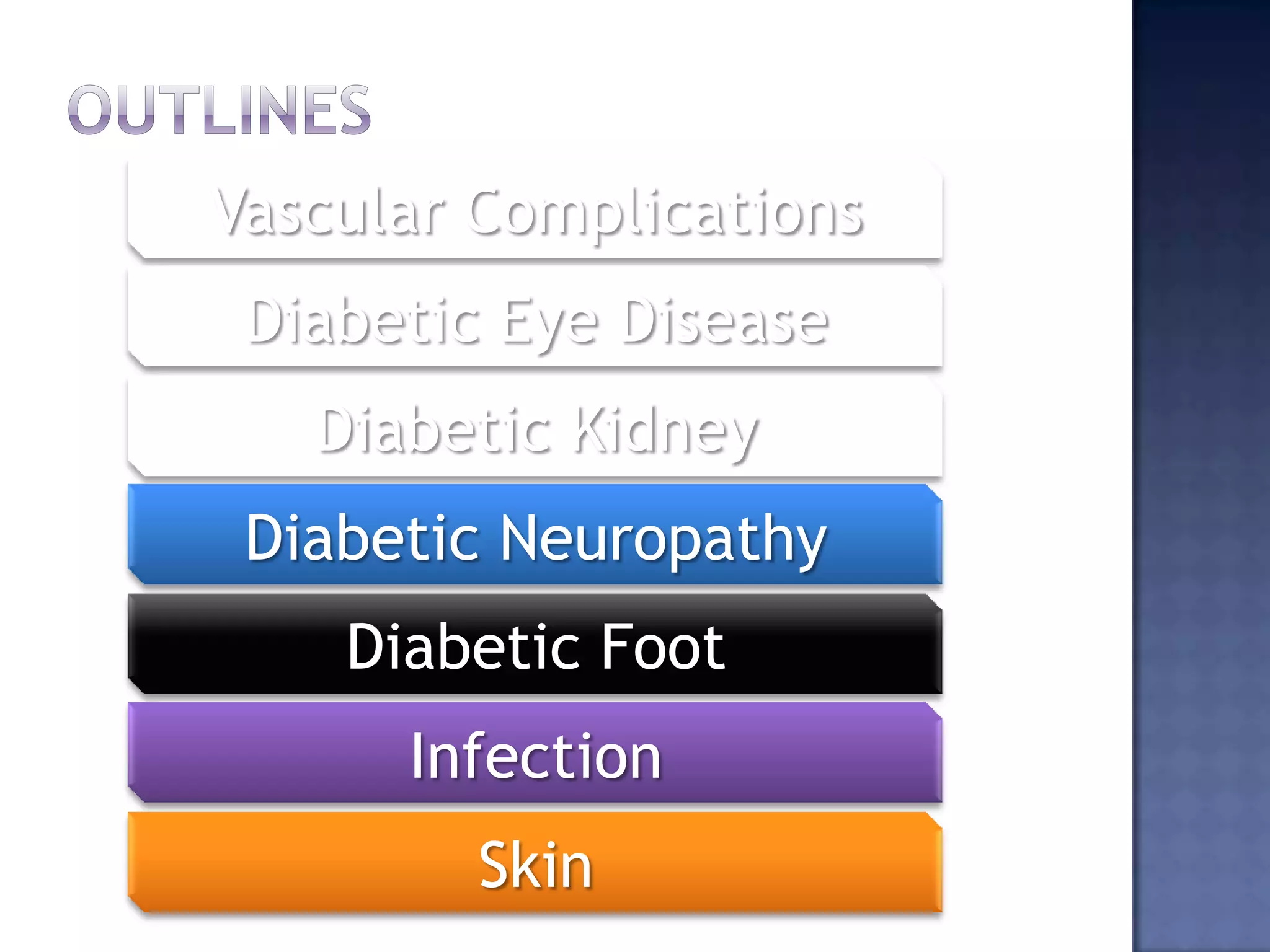 OUTLINES

Vascular Complications

Diabetic Eye Disease

Diabetic Kidney

Diabetic Neuropathy

Diabetic Foot

Infection

Skin